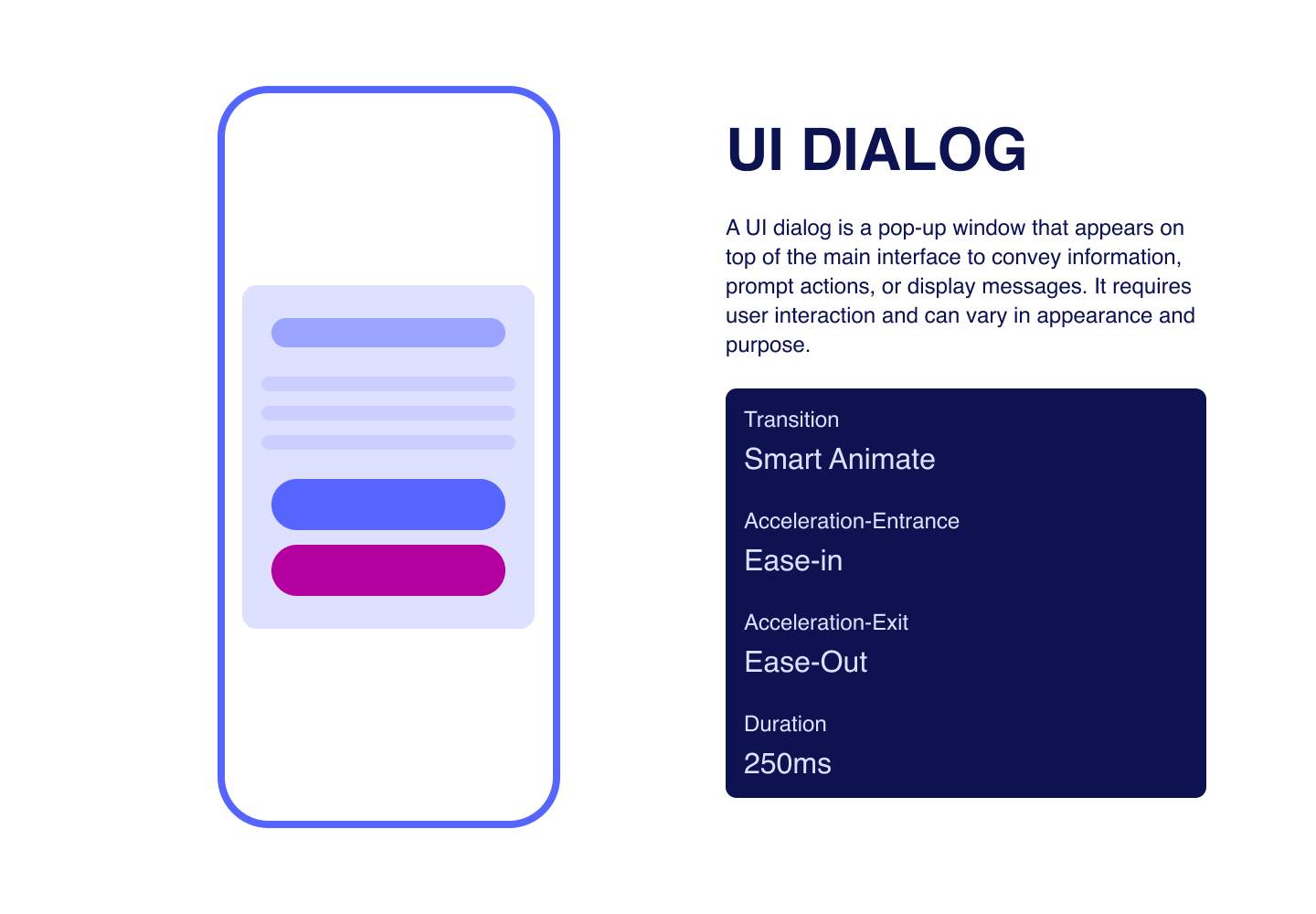 UI DIALOG

A UI dialog is a pop-up window that appears on top of the main interface to convey information, prompt actions, or display messages. It requires user interaction and can vary in appearance and purpose.

Transition
Smart Animate

Acceleration-Entrance
Ease-in

Acceleration-Exit
Ease-Out

Duration
250ms